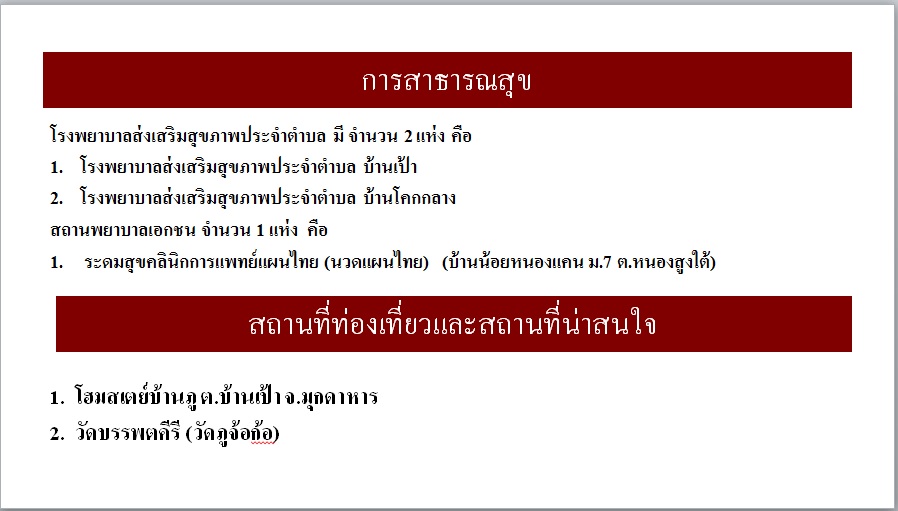 การสาธารณสุข

โรงพยาบาลส่งเสริมสุขภาพประจำตำบล มี จำนวน 2 แห่ง คือ

1. โรงพยาบาลส่งเสริมสุขภาพประจำตำบล บ้านเป้า

2. โรงพยาบาลส่งเสริมสุขภาพประจำตำบล บ้านโคกกลาง

สถานพยาบาลเอกชน จำนวน 1 แห่ง คือ

1. ระดมสุขคลินิกการแพทย์แผนไทย (นวดแผนไทย) (บ้านน้อยหนองแคน ม.7 ต.หนองสูงใต้)

สถานที่ท่องเที่ยวและสถานที่น่าสนใจ

1. โฮมสเตย์บ้านภู ต.บ้านเป้า จ.มุกดาหาร

2. วัดบรรพตคีรี (วัดภูจ้อก้อ)